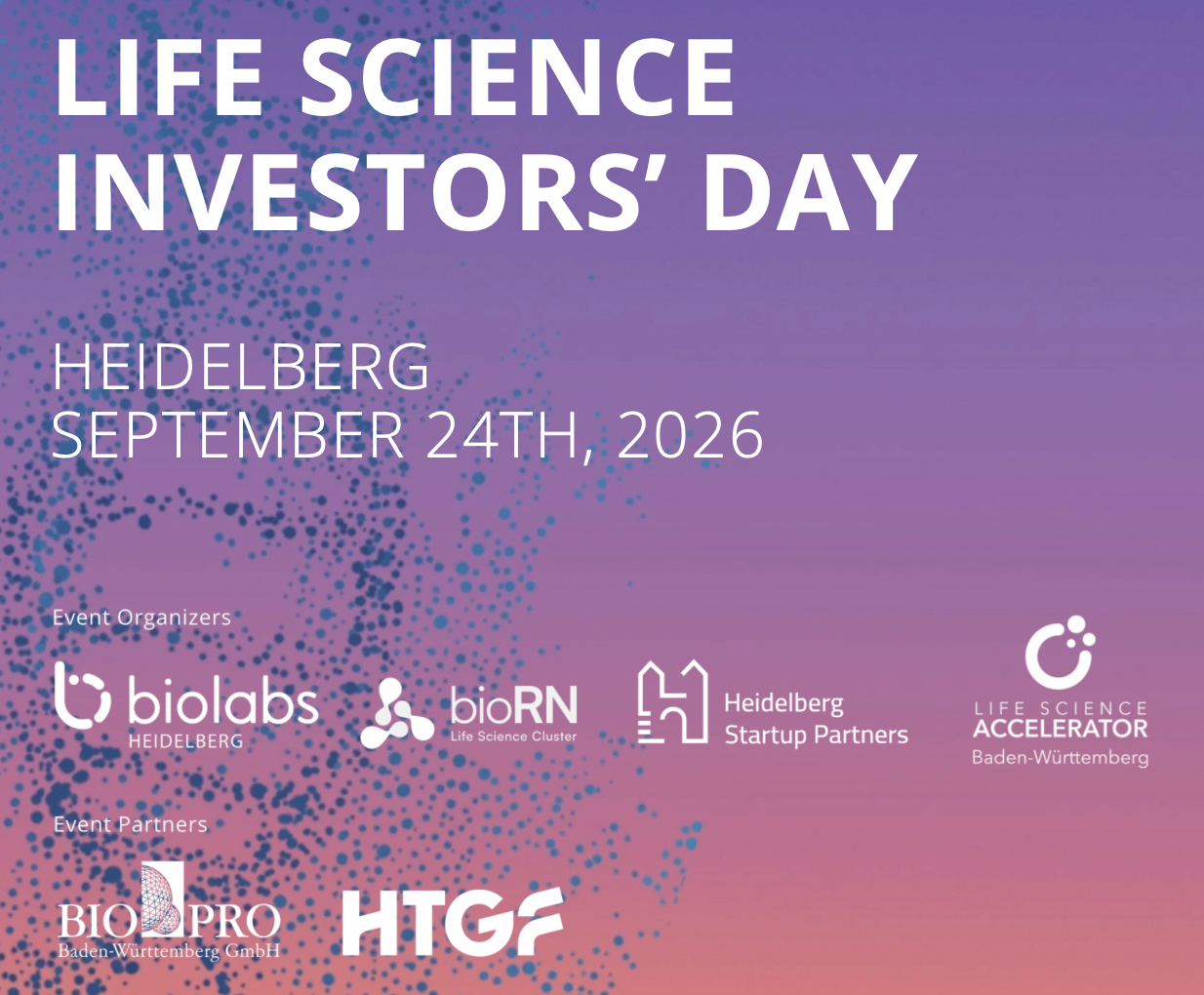 LIFE SCIENCE INVESTORS' DAY

HEIDELBERG
SEPTEMBER 24TH, 2026

Event Organizers

biolabs HEIDELBERG

bioRN Life Science Cluster

Heidelberg Startup Partners

LIFE SCIENCE ACCELERATOR Baden-Württemberg

Event Partners

BIOPRO Baden-Württemberg GmbH

HTGF